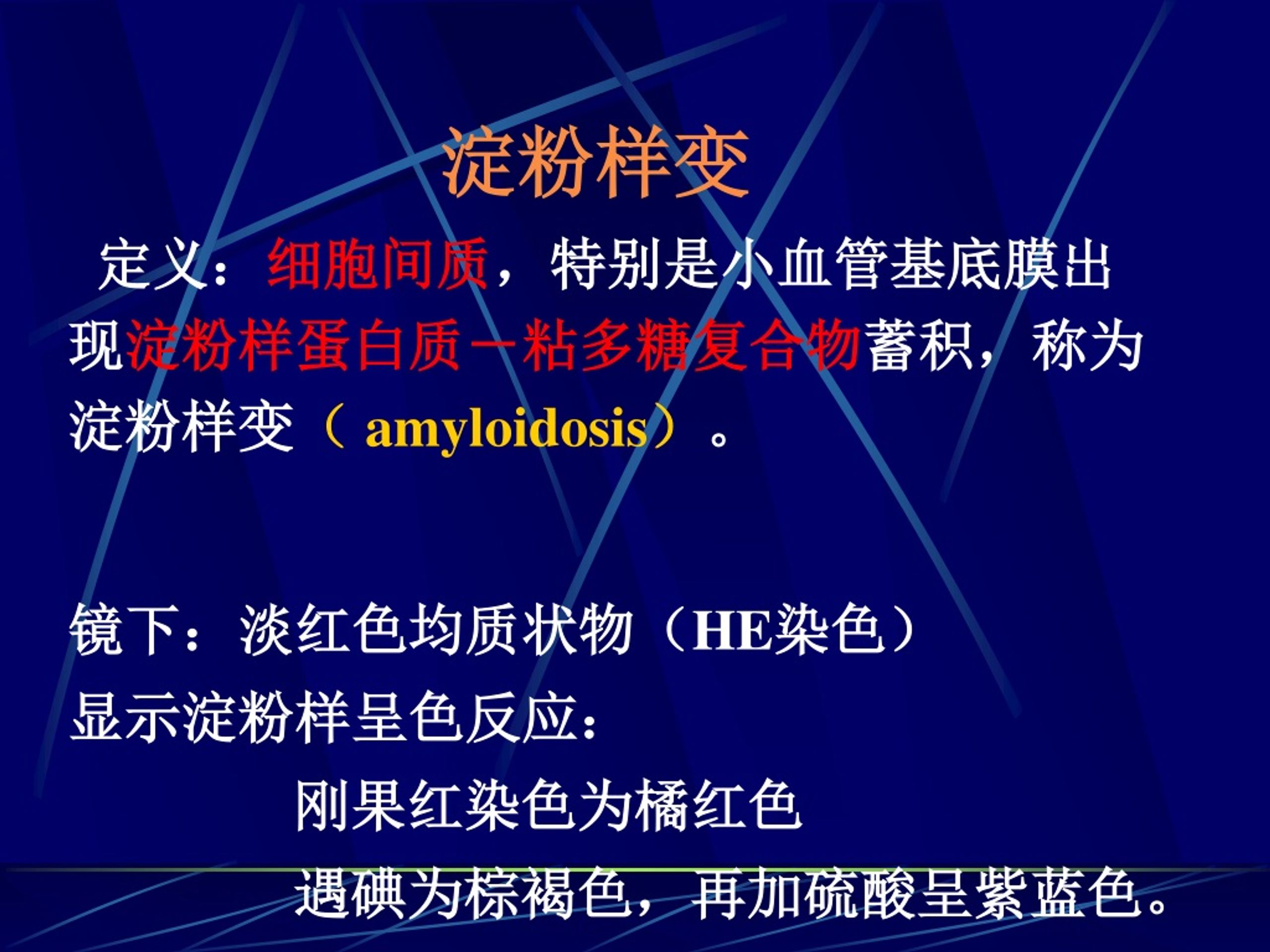 淀粉样变

定义：细胞间质，特别是小血管基底膜出现淀粉样蛋白质－粘多糖复合物蓄积，称为淀粉样变（ amyloidosis）。

镜下：淡红色均质状物（HE染色）
显示淀粉样呈色反应：
刚果红染色为橘红色
遇碘为棕褐色，再加硫酸呈紫蓝色。